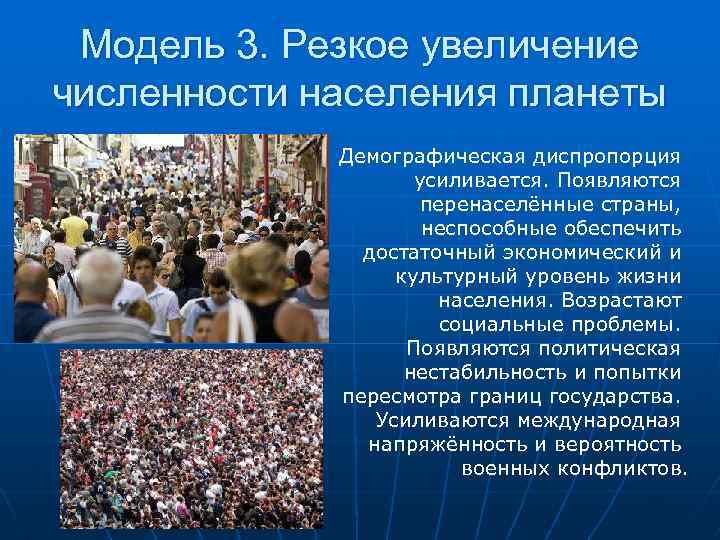 Модель 3. Резкое увеличение численности населения планеты

Демографическая диспропорция усиливается. Появляются перенаселённые страны, неспособные обеспечить достаточный экономический и культурный уровень жизни населения. Возрастают социальные проблемы. Появляются политическая нестабильность и попытки пересмотра границ государства. Усиливаются международная напряжённость и вероятность военных конфликтов.